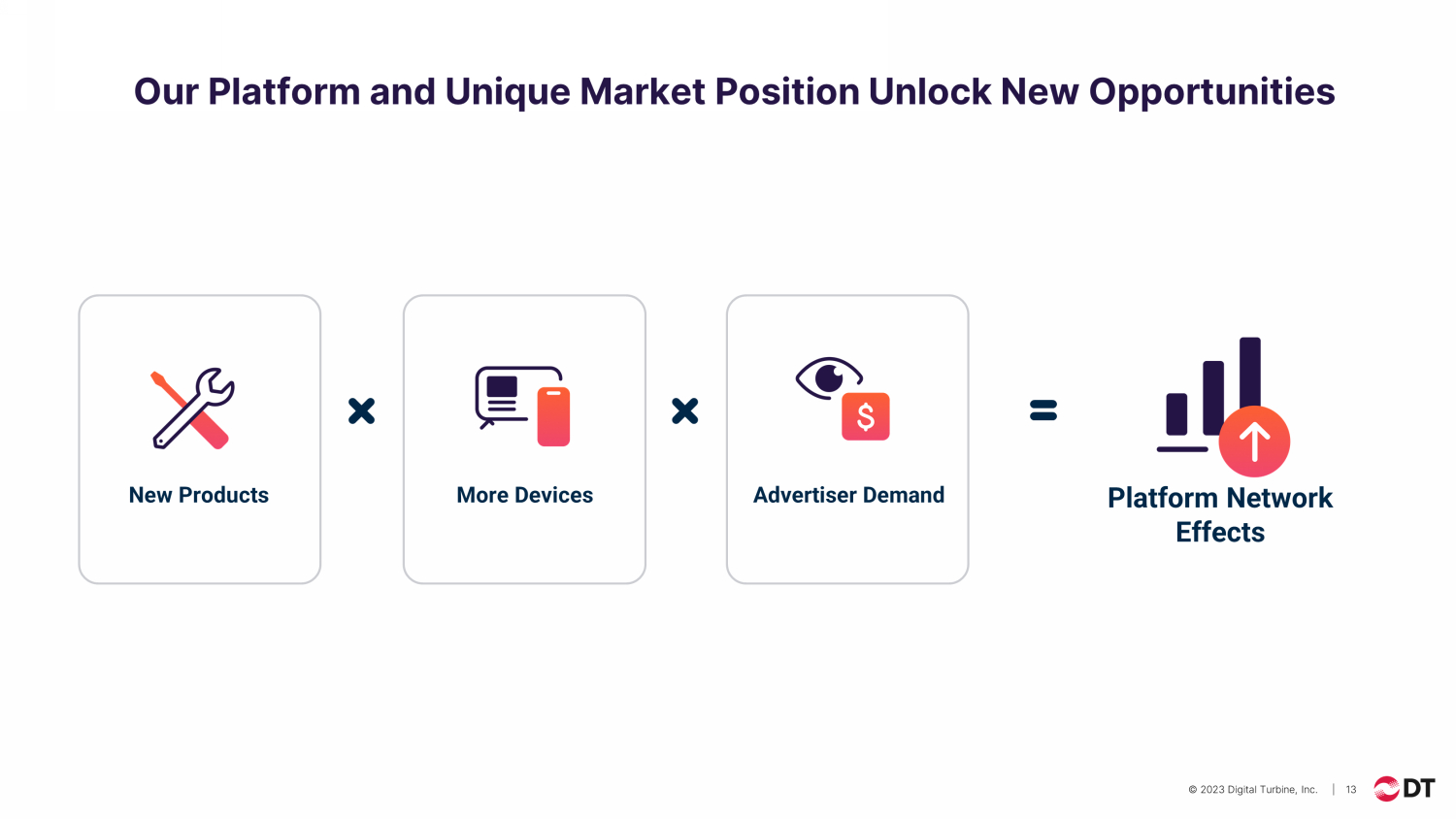 Our Platform and Unique Market Position Unlock New Opportunities

New Products

×

More Devices

×

$

Advertiser Demand

=

Platform Network Effects

© 2023 Digital Turbine, Inc. | 13

DT